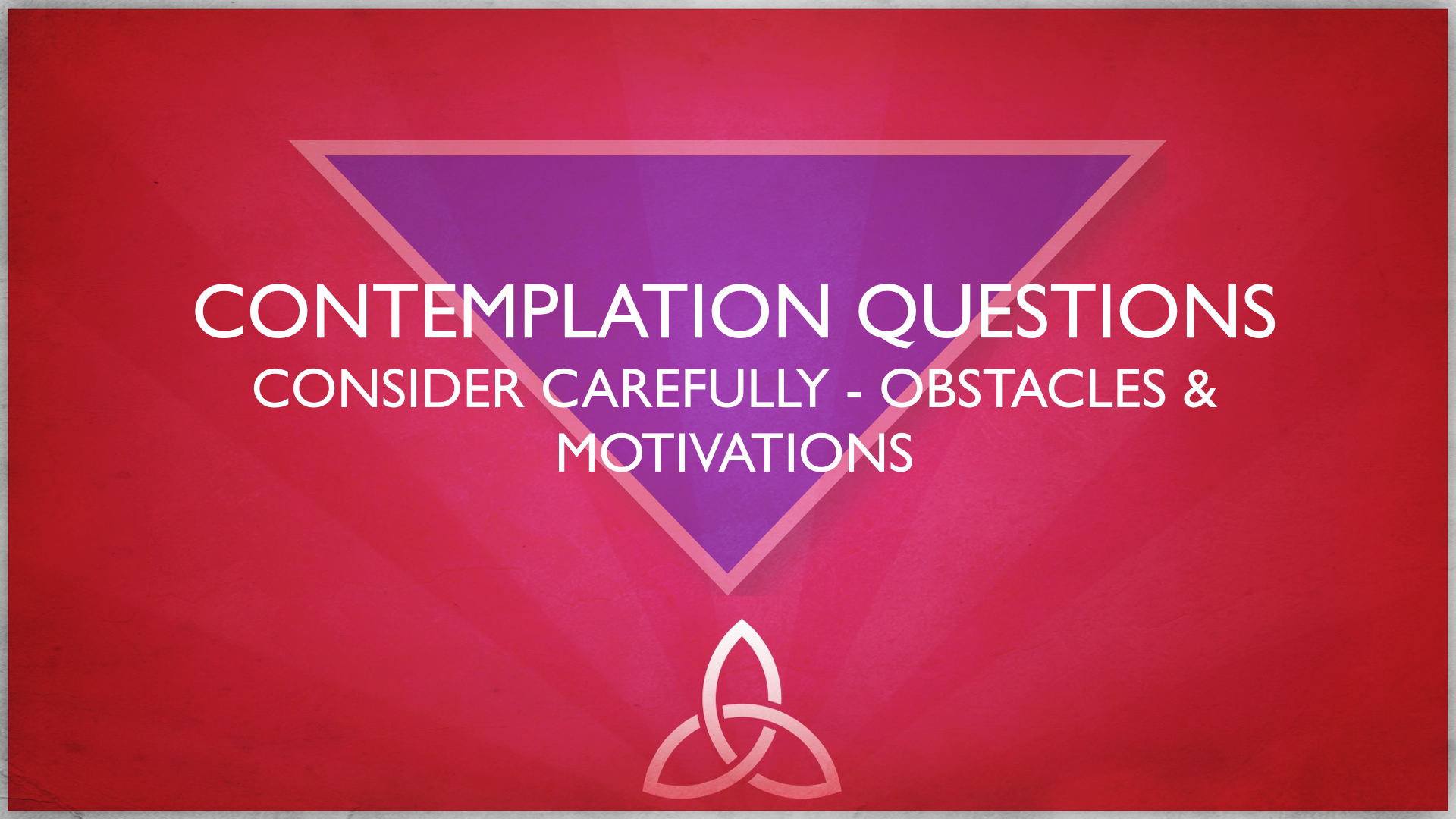 CONTEMPLATION QUESTIONS
CONSIDER CAREFULLY - OBSTACLES & MOTIVATIONS